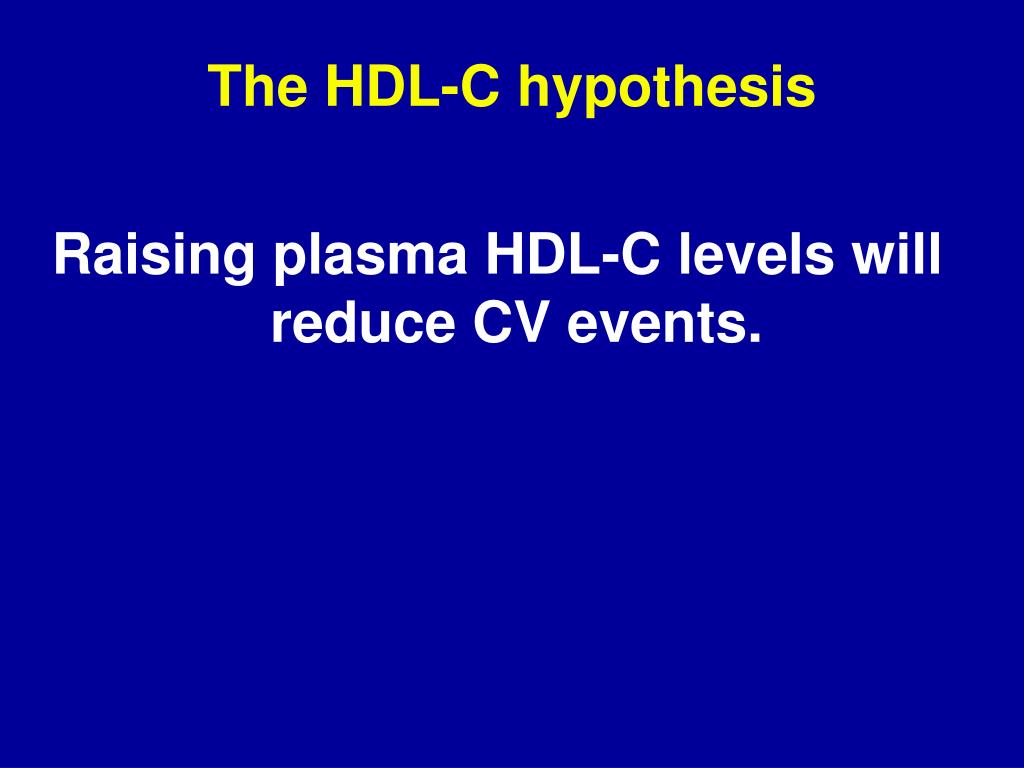 The HDL-C hypothesis

Raising plasma HDL-C levels will reduce CV events.